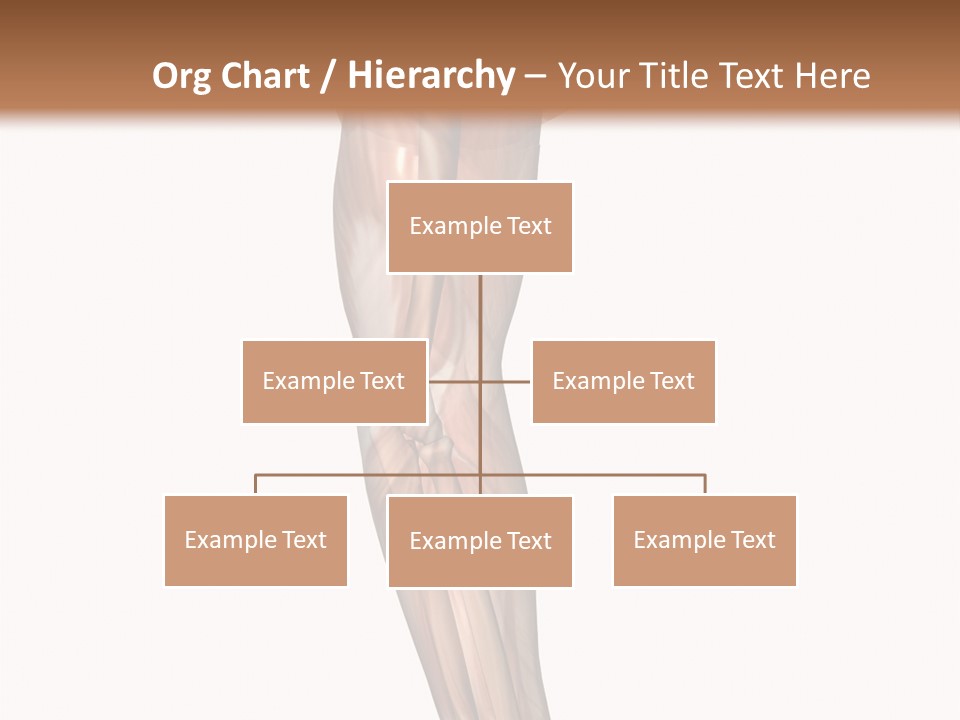 Org Chart / Hierarchy – Your Title Text Here

Example Text

Example Text

Example Text

Example Text

Example Text

Example Text